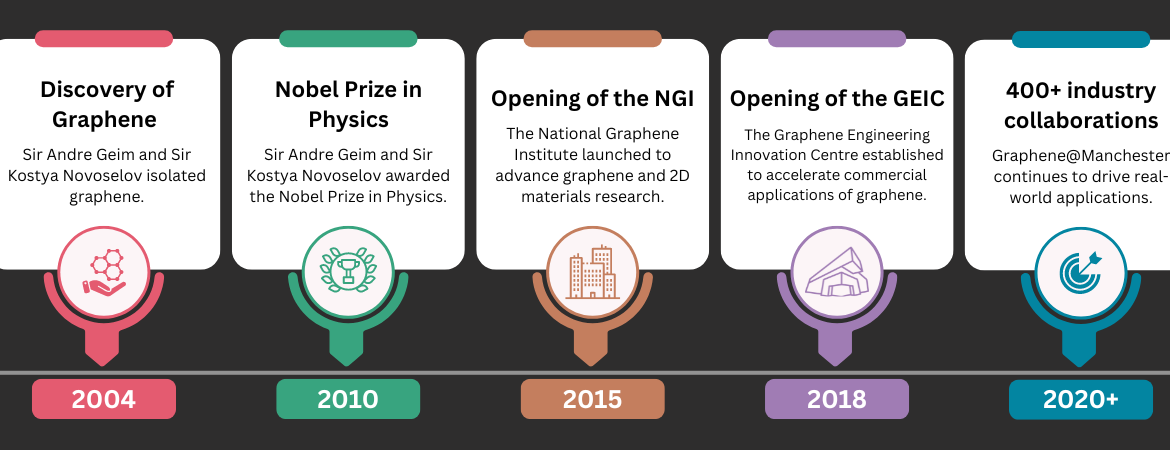 Discovery of Graphene

Sir Andre Geim and Sir Kostya Novoselov isolated graphene.

2004

Nobel Prize in Physics

Sir Andre Geim and Sir Kostya Novoselov awarded the Nobel Prize in Physics.

2010

Opening of the NGI

The National Graphene Institute launched to advance graphene and 2D materials research.

2015

Opening of the GEIC

The Graphene Engineering Innovation Centre established to accelerate commercial applications of graphene.

2018

400+ industry collaborations

Graphene@Manchester continues to drive real-world applications.

2020+